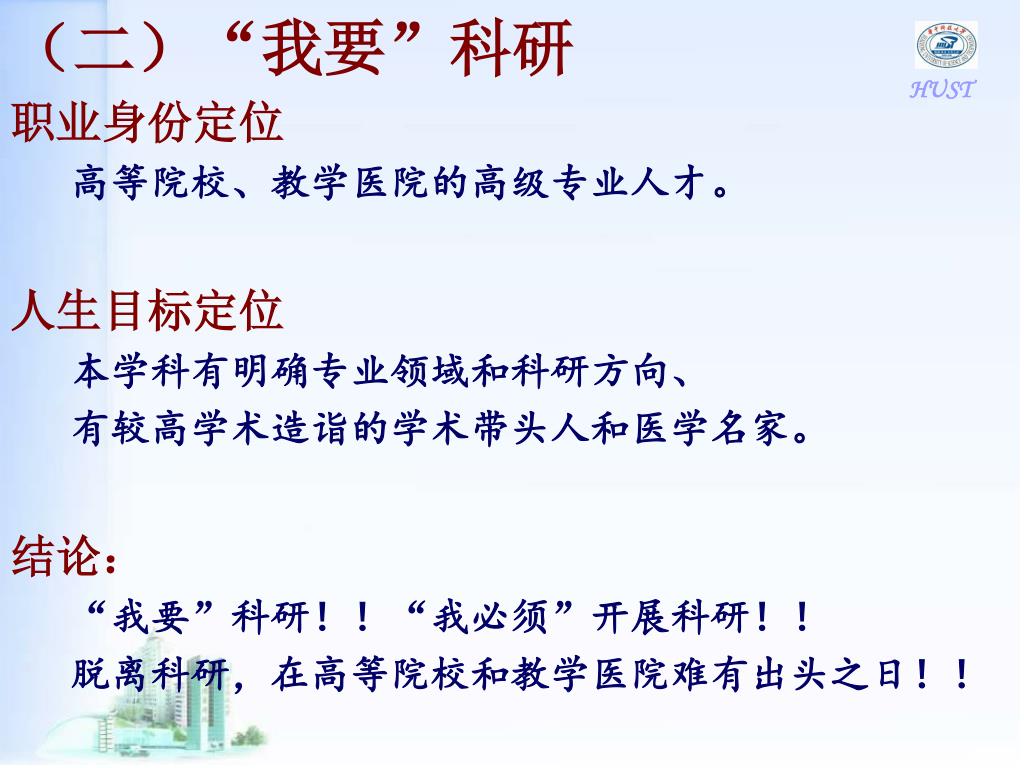 （二）“我要”科研

HUST

职业身份定位

高等院校、教学医院的高级专业人才。

人生目标定位

本学科有明确专业领域和科研方向、

有较高学术造诣的学术带头人和医学名家。

结论：

“我要”科研！！“我必须”开展科研！！

脱离科研，在高等院校和教学医院难有出头之日！！